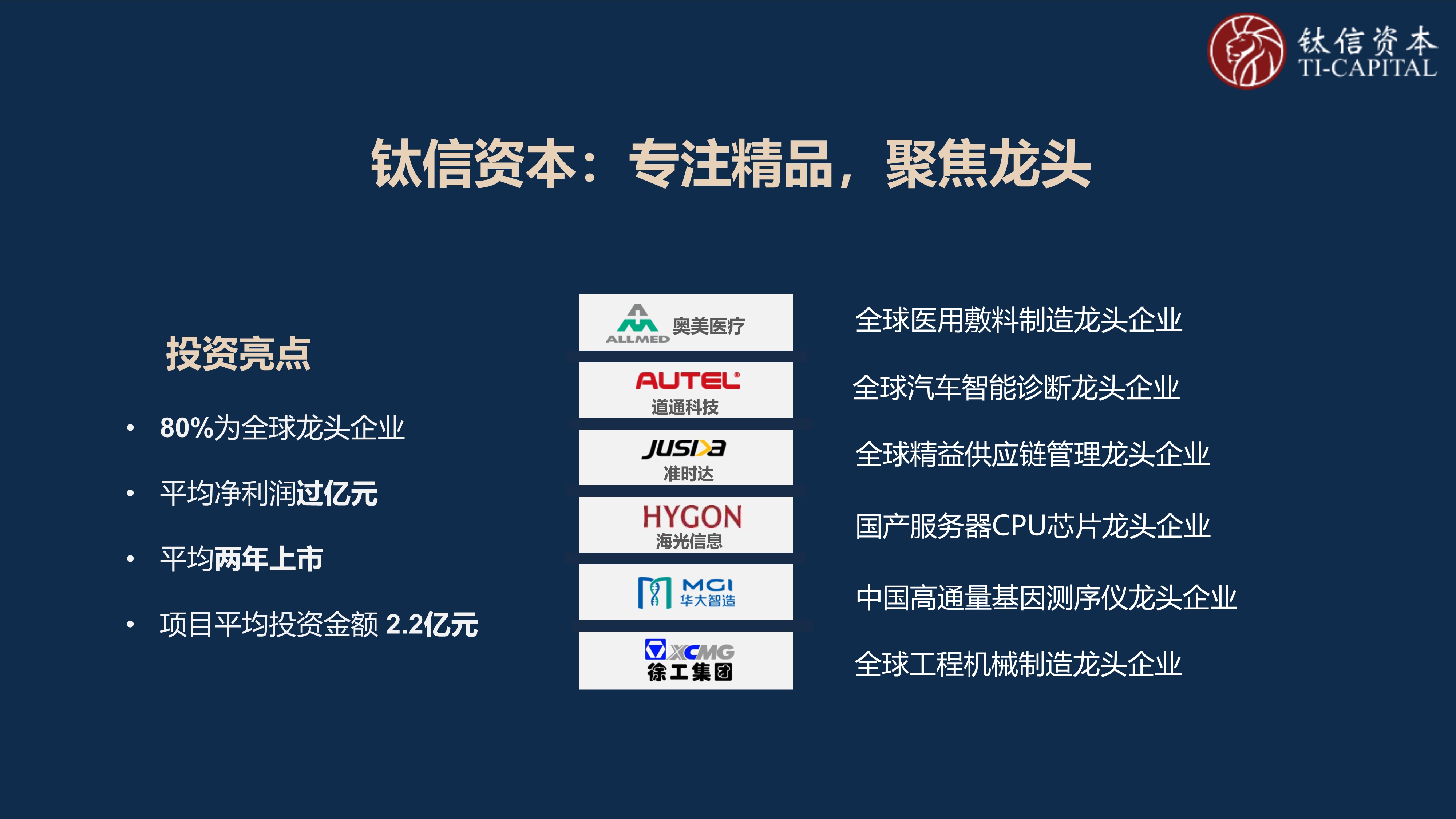 钛信资本
TI-CAPITAL

钛信资本：专注精品，聚焦龙头

投资亮点

• 80%为全球龙头企业
• 平均净利润过亿元
• 平均两年上市
• 项目平均投资金额 2.2亿元

ALLMED 奥美医疗
AUTEL 道通科技
JUSDA 准时达
HYGON 海光信息
MGI 华大智造
XCMG 徐工集团

全球医用敷料制造龙头企业
全球汽车智能诊断龙头企业
全球精益供应链管理龙头企业
国产服务器CPU芯片龙头企业
中国高通量基因测序仪龙头企业
全球工程机械制造龙头企业